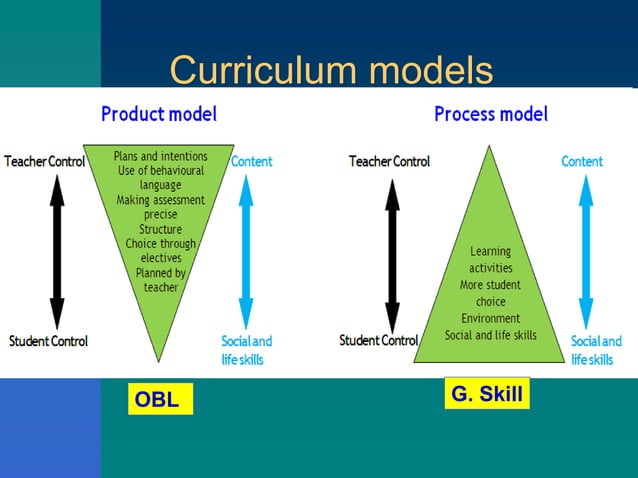 Curriculum models

Product model

Teacher Control

Student Control

Plans and intentions
Use of behavioural language
Making assessment precise
Structure
Choice through electives
Planned by teacher

Content

Social and life skills

OBL

Process model

Teacher Control

Student Control

Learning activities
More student choice
Environment
Social and life skills

Content

Social and life skills

G. Skill